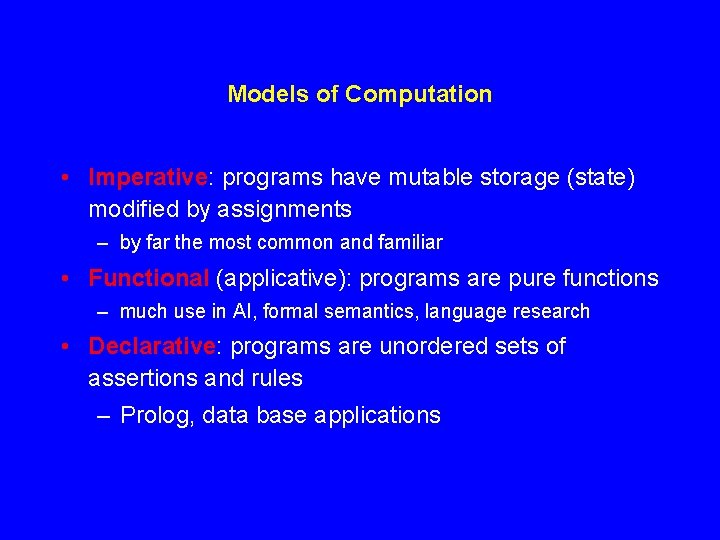 Models of Computation

• Imperative: programs have mutable storage (state) modified by assignments

– by far the most common and familiar

• Functional (applicative): programs are pure functions

– much use in AI, formal semantics, language research

• Declarative: programs are unordered sets of assertions and rules

– Prolog, data base applications